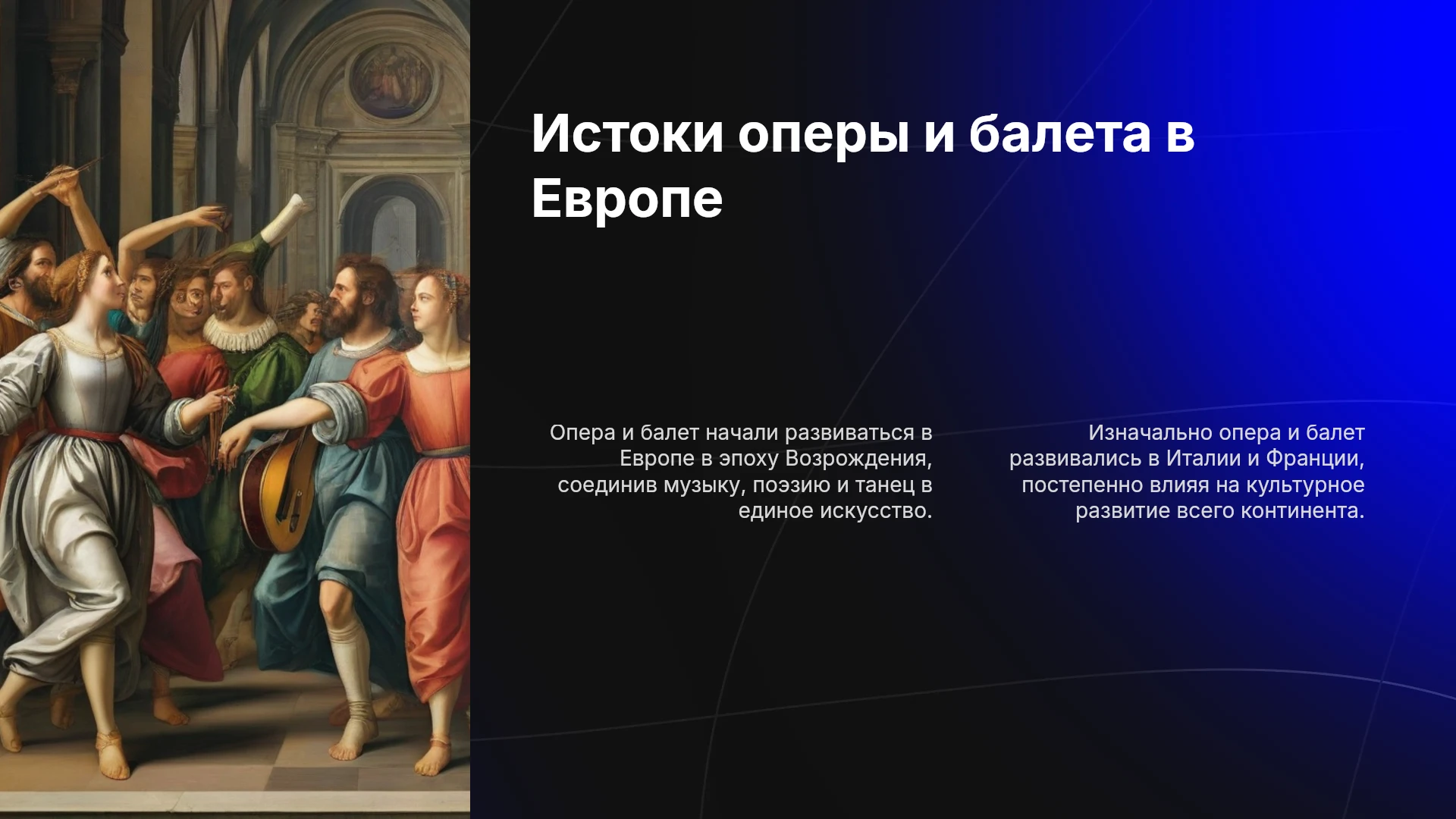 Истоки оперы и балета в Европе

Опера и балет начали развиваться в Европе в эпоху Возрождения, соединив музыку, поэзию и танец в единое искусство.

Изначально опера и балет развивались в Италии и Франции, постепенно влияя на культурное развитие всего континента.